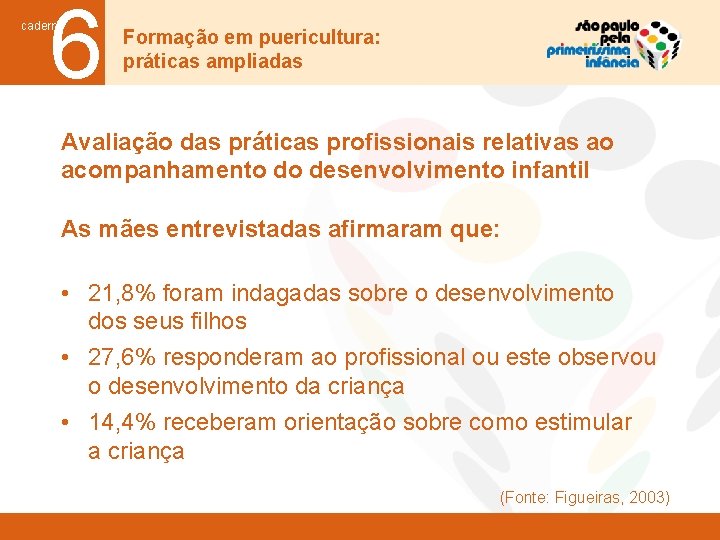 cadern 6

Formação em puericultura: práticas ampliadas

são paulo pela primeiríssima infância

Avaliação das práticas profissionais relativas ao acompanhamento do desenvolvimento infantil

As mães entrevistadas afirmaram que:

• 21,8% foram indagadas sobre o desenvolvimento dos seus filhos
• 27,6% responderam ao profissional ou este observou o desenvolvimento da criança
• 14,4% receberam orientação sobre como estimular a criança

(Fonte: Figueiras, 2003)